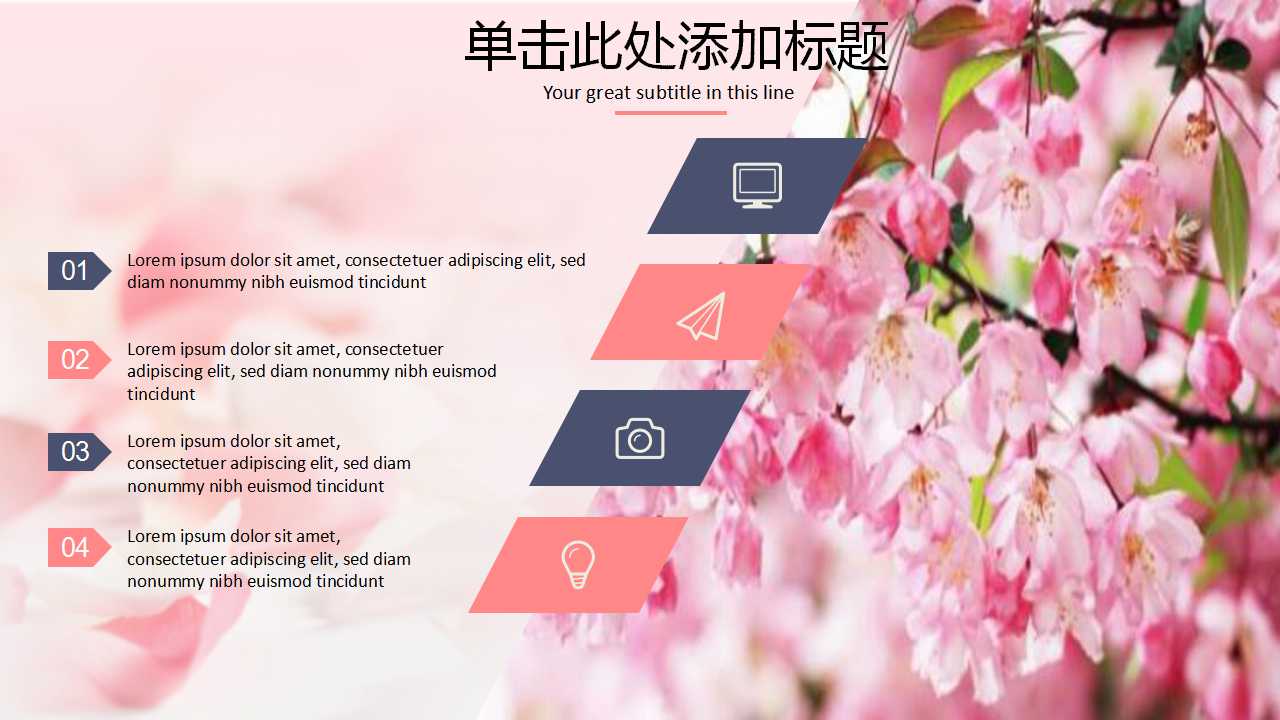 单击此处添加标题

Your great subtitle in this line

01 Lorem ipsum dolor sit amet, consectetuer adipiscing elit, sed diam nonummy nibh euismod tincidunt

02 Lorem ipsum dolor sit amet, consectetuer adipiscing elit, sed diam nonummy nibh euismod tincidunt

03 Lorem ipsum dolor sit amet, consectetuer adipiscing elit, sed diam nonummy nibh euismod tincidunt

04 Lorem ipsum dolor sit amet, consectetuer adipiscing elit, sed diam nonummy nibh euismod tincidunt